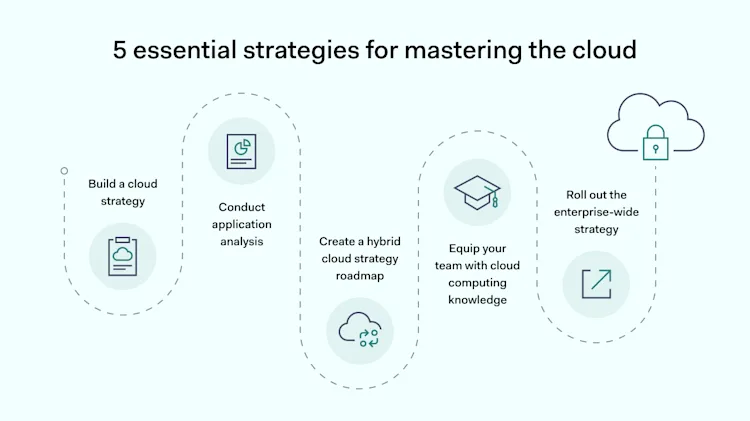 5 essential strategies for mastering the cloud

Build a cloud strategy

Conduct application analysis

Create a hybrid cloud strategy roadmap

Equip your team with cloud computing knowledge

Roll out the enterprise-wide strategy